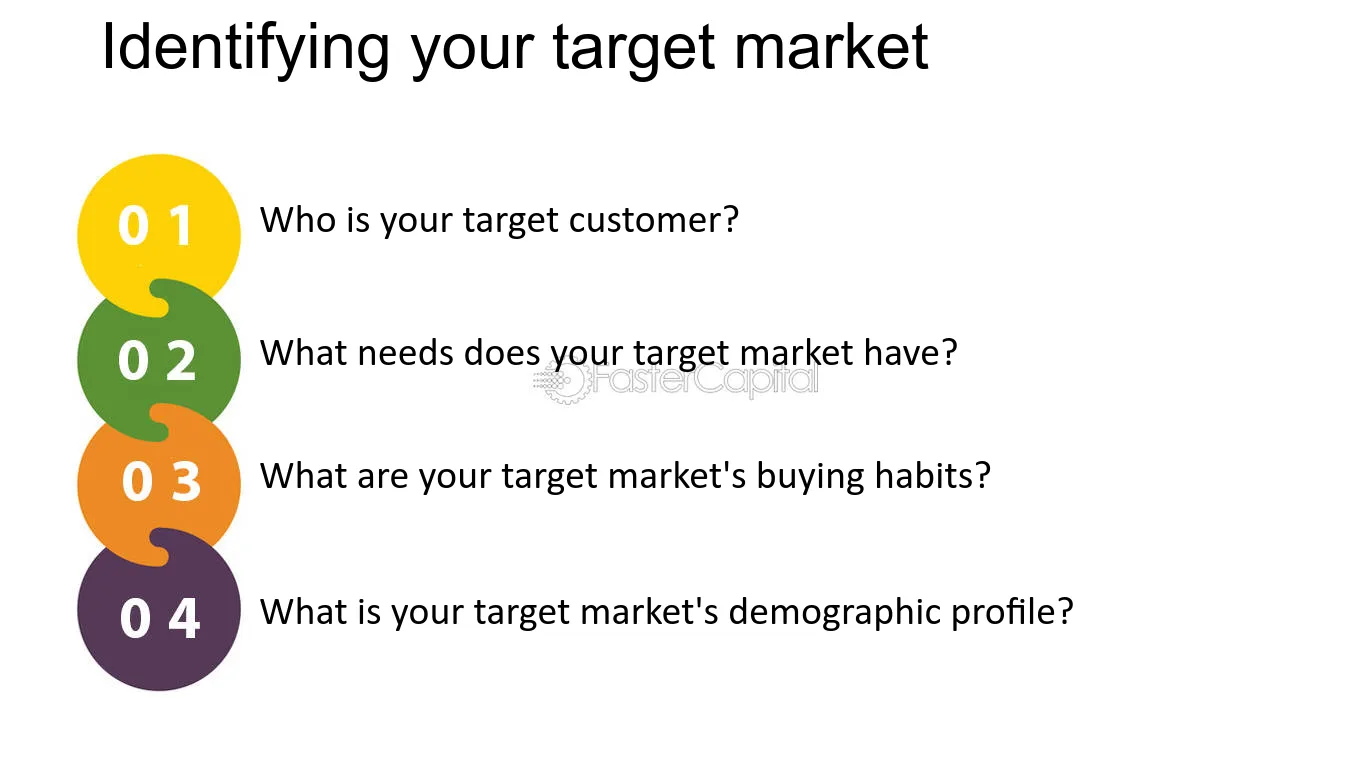 Identifying your target market

0 1 Who is your target customer?

0 2 What needs does your target market have?

0 3 What are your target market's buying habits?

0 4 What is your target market's demographic profile?

FasterCapital